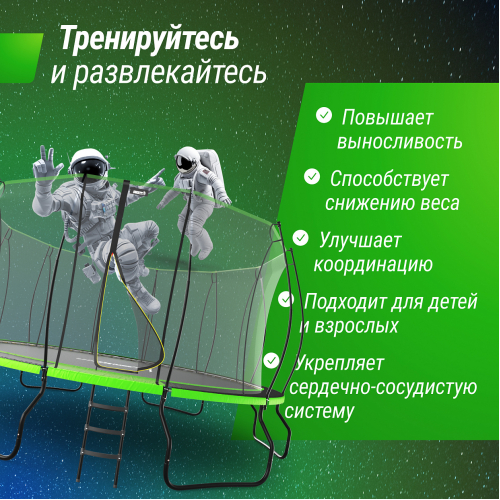 Тренируйтесь и развлекайтесь

Повышает выносливость

Способствует снижению веса

Улучшает координацию

Подходит для детей и взрослых

Укрепляет сердечно-сосудистую систему